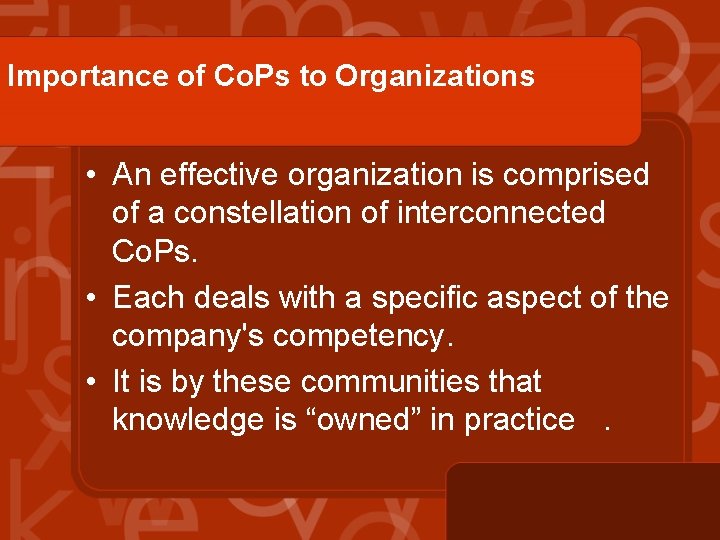 Importance of CoPs to Organizations

• An effective organization is comprised of a constellation of interconnected CoPs.

• Each deals with a specific aspect of the company's competency.

• It is by these communities that knowledge is “owned” in practice .